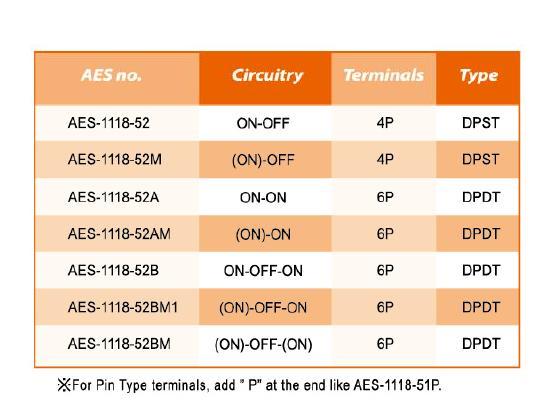 | AES no. | Circuitry | Terminals | Type |
|---|---|---|---|
| AES-1118-52 | ON-OFF | 4P | DPST |
| AES-1118-52M | (ON)-OFF | 4P | DPST |
| AES-1118-52A | ON-ON | 6P | DPDT |
| AES-1118-52AM | (ON)-ON | 6P | DPDT |
| AES-1118-52B | ON-OFF-ON | 6P | DPDT |
| AES-1118-52BM1 | (ON)-OFF-ON | 6P | DPDT |
| AES-1118-52BM | (ON)-OFF-(ON) | 6P | DPDT |

※For Pin Type terminals, add " P" at the end like AES-1118-51P.